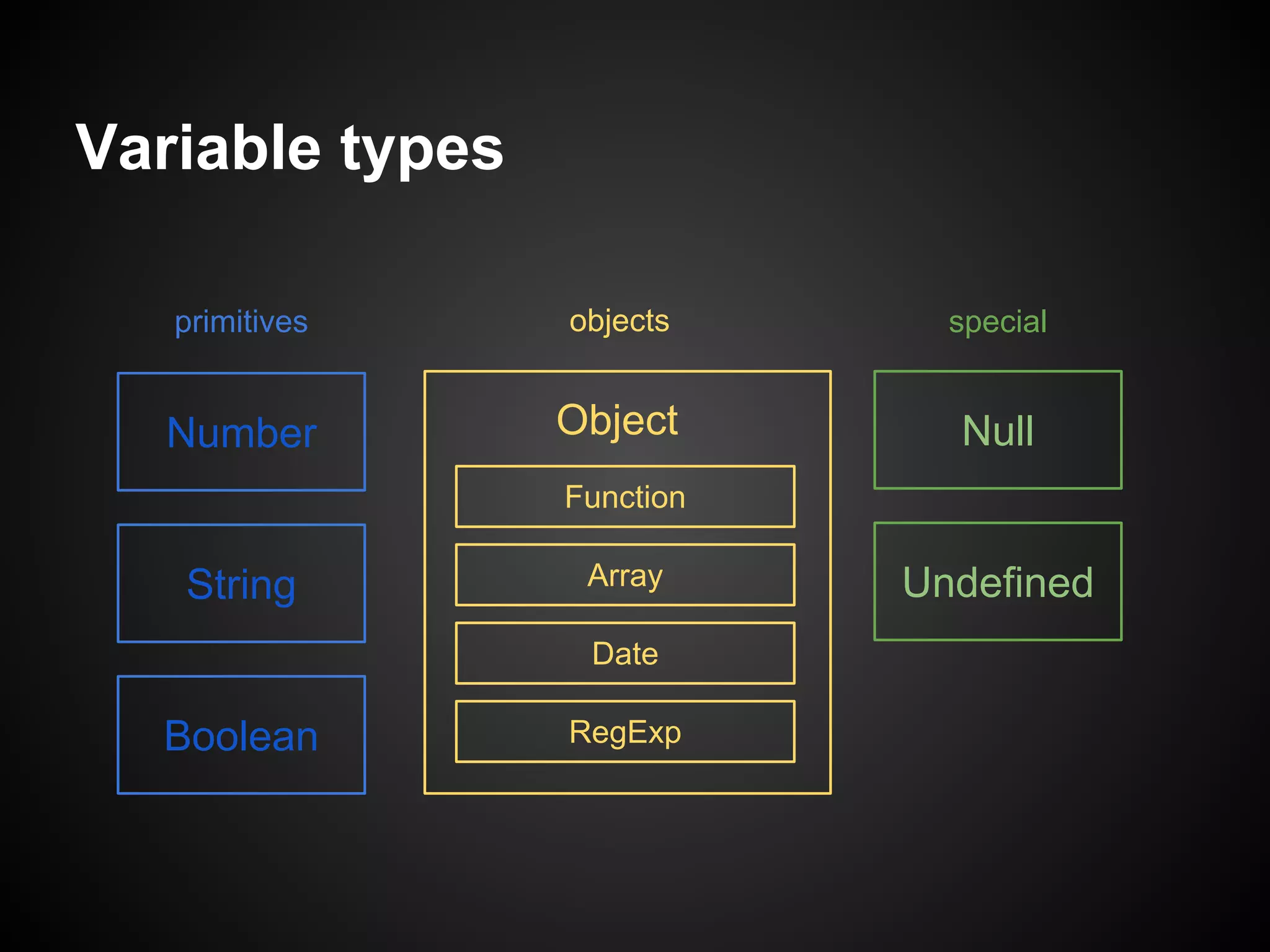 Variable types

primitives

Number

String

Boolean

objects

Object

Function

Array

Date

RegExp

special

Null

Undefined